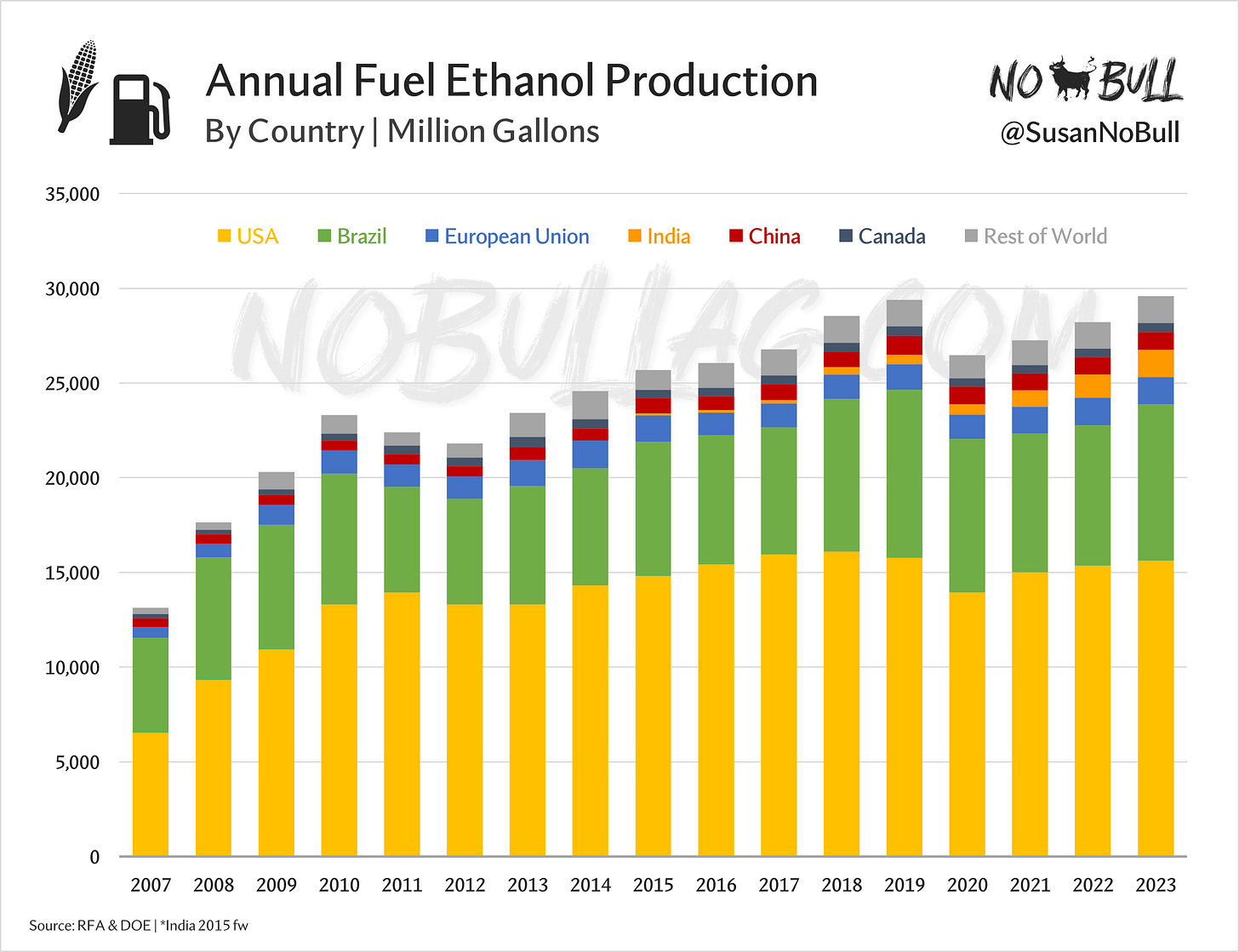 Annual Fuel Ethanol Production
By Country | Million Gallons

NO BULL
@SusanNoBull

USA Brazil European Union India China Canada Rest of World

NOBULLAG.COM

35,000
30,000
25,000
20,000
15,000
10,000
5,000
0

2007 2008 2009 2010 2011 2012 2013 2014 2015 2016 2017 2018 2019 2020 2021 2022 2023

Source: RFA & DOE | *India 2015 fw